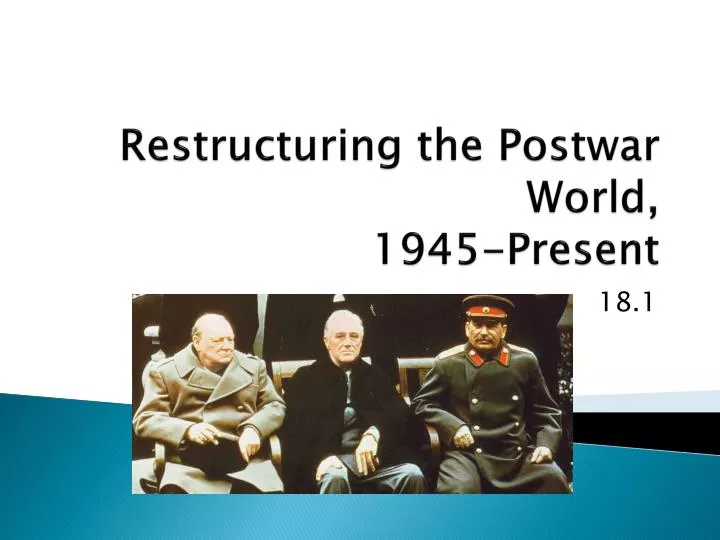 Restructuring the Postwar World,
1945-Present

18.1